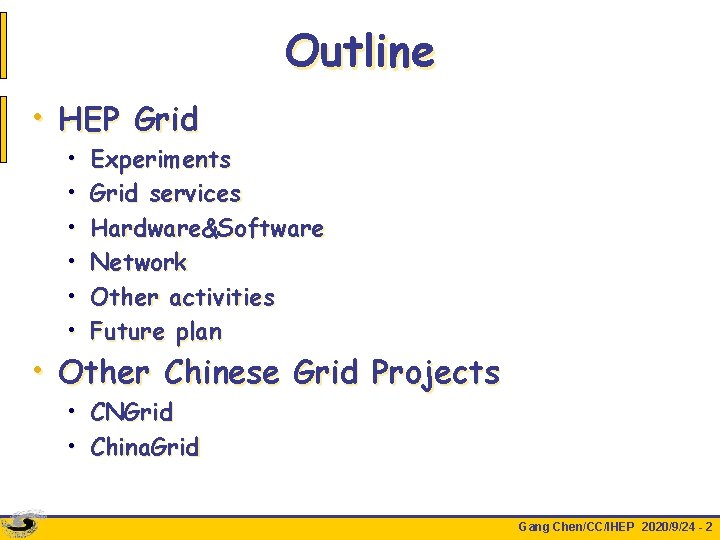 Outline

• HEP Grid
  • Experiments
  • Grid services
  • Hardware&Software
  • Network
  • Other activities
  • Future plan
• Other Chinese Grid Projects
  • CNGrid
  • ChinaGrid

Gang Chen/CC/IHEP 2020/9/24 - 2